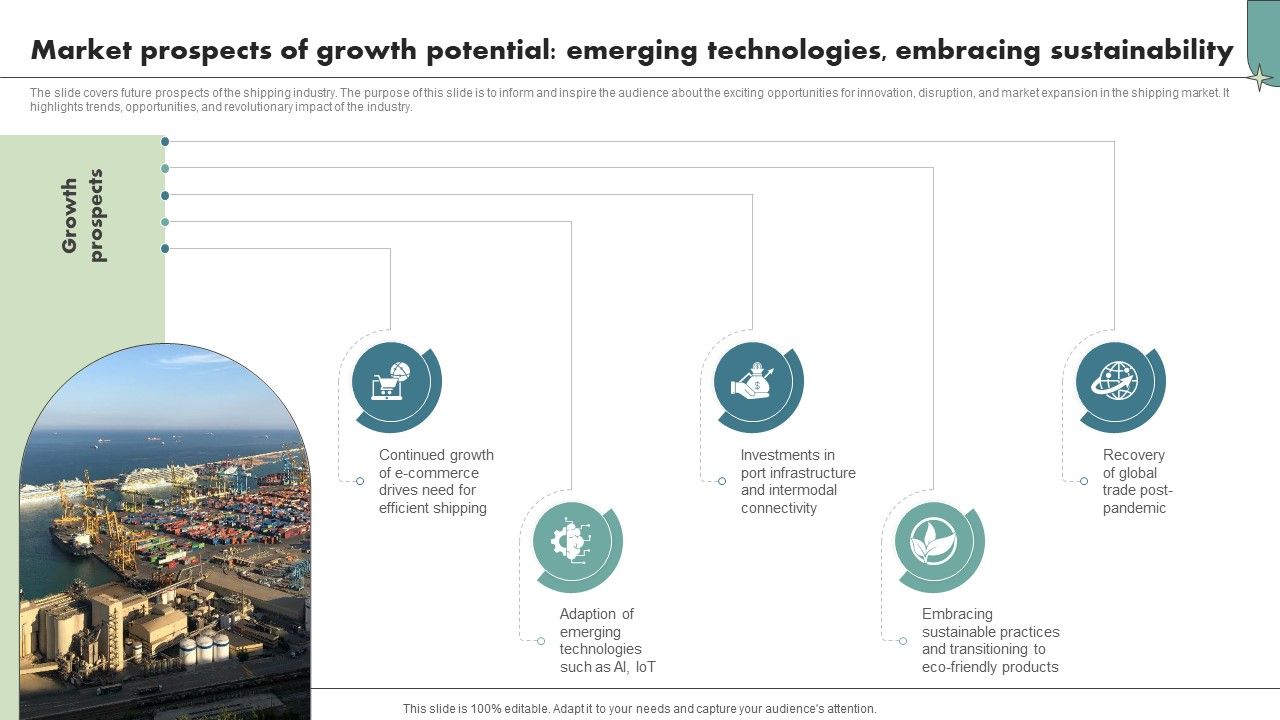 Market prospects of growth potential: emerging technologies, embracing sustainability

The slide covers future prospects of the shipping industry. The purpose of this slide is to inform and inspire the audience about the exciting opportunities for innovation, disruption, and market expansion in the shipping market. It highlights trends, opportunities, and revolutionary impact of the industry.

Growth prospects

Continued growth of e-commerce drives need for efficient shipping

Adaption of emerging technologies such as AI, IoT

Investments in port infrastructure and intermodal connectivity

Embracing sustainable practices and transitioning to eco-friendly products

Recovery of global trade post-pandemic

This slide is 100% editable. Adapt it to your needs and capture your audience's attention.